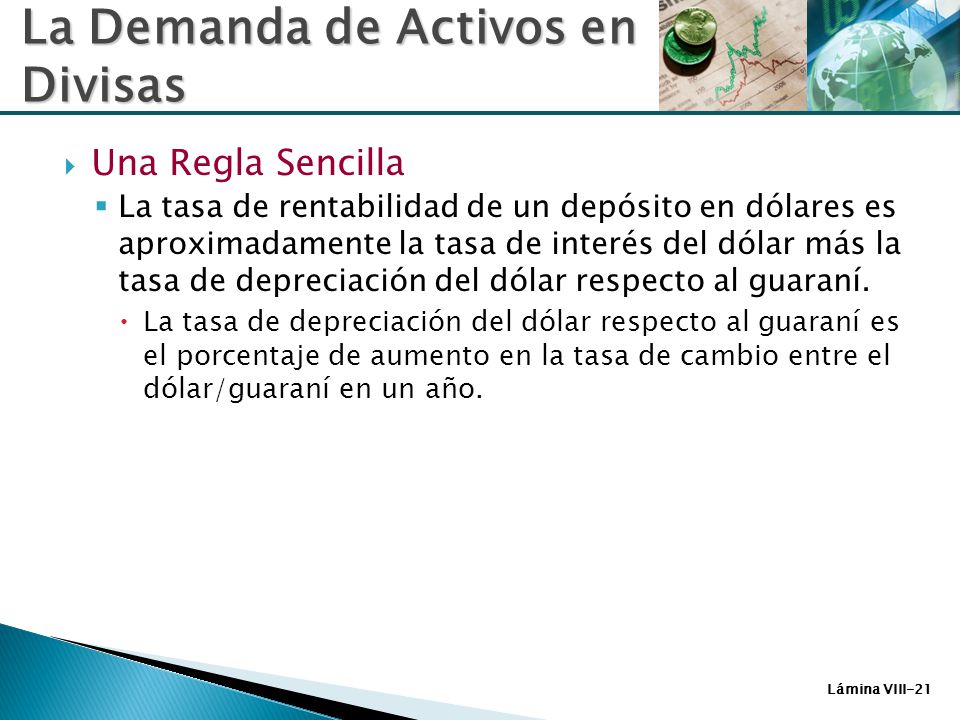 La Demanda de Activos en Divisas

Una Regla Sencilla

La tasa de rentabilidad de un depósito en dólares es aproximadamente la tasa de interés del dólar más la tasa de depreciación del dólar respecto al guaraní.

La tasa de depreciación del dólar respecto al guaraní es el porcentaje de aumento en la tasa de cambio entre el dólar/guaraní en un año.

Lámina VIII-21